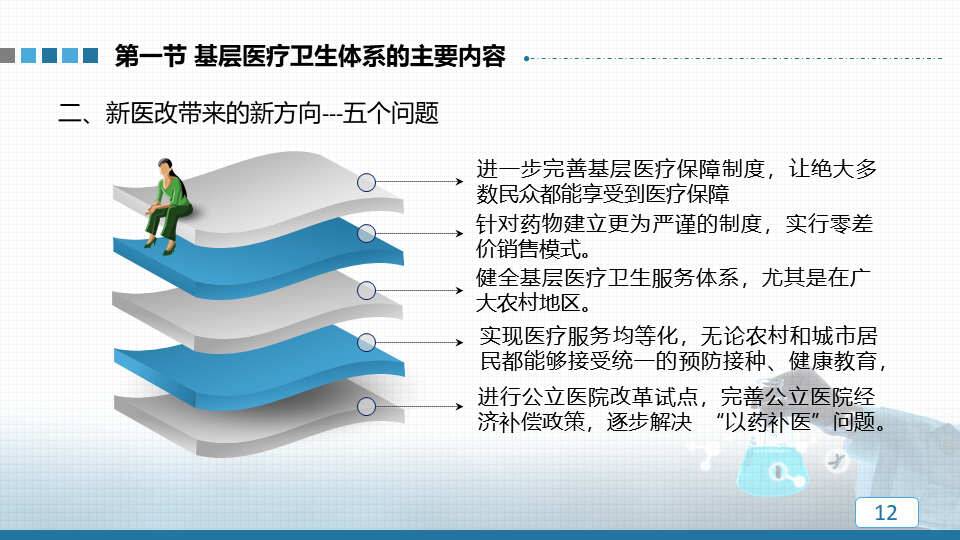 第一节 基层医疗卫生体系的主要内容

二、新医改带来的新方向---五个问题

进一步完善基层医疗保障制度，让绝大多数民众都能享受到医疗保障

针对药物建立更为严谨的制度，实行零差价销售模式。

健全基层医疗卫生服务体系，尤其是在广大农村地区。

实现医疗服务均等化，无论农村和城市居民都能够接受统一的预防接种、健康教育，

进行公立医院改革试点，完善公立医院经济补偿政策，逐步解决 “以药补医”问题。

12